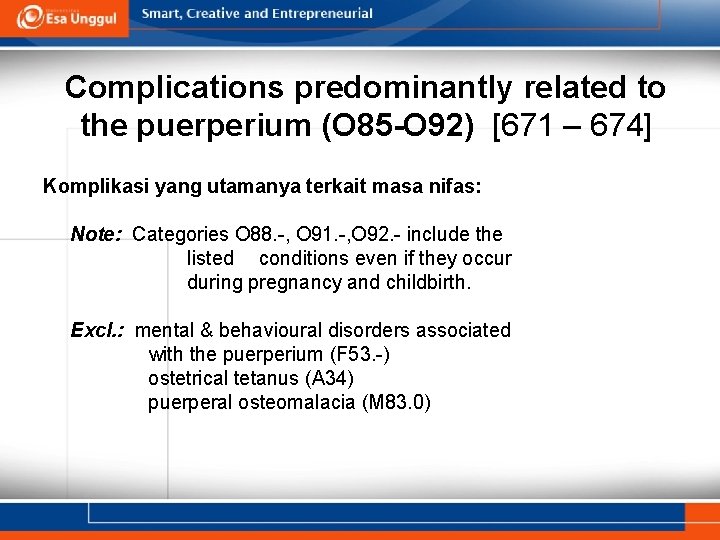 Esa Unggul

Smart, Creative and Entrepreneurial

Complications predominantly related to the puerperium (O85-O92) [671 – 674]

Komplikasi yang utamanya terkait masa nifas:

Note: Categories O88.-, O91.-,O92.- include the listed conditions even if they occur during pregnancy and childbirth.

Excl.: mental & behavioural disorders associated with the puerperium (F53.-)
ostetrical tetanus (A34)
puerperal osteomalacia (M83.0)